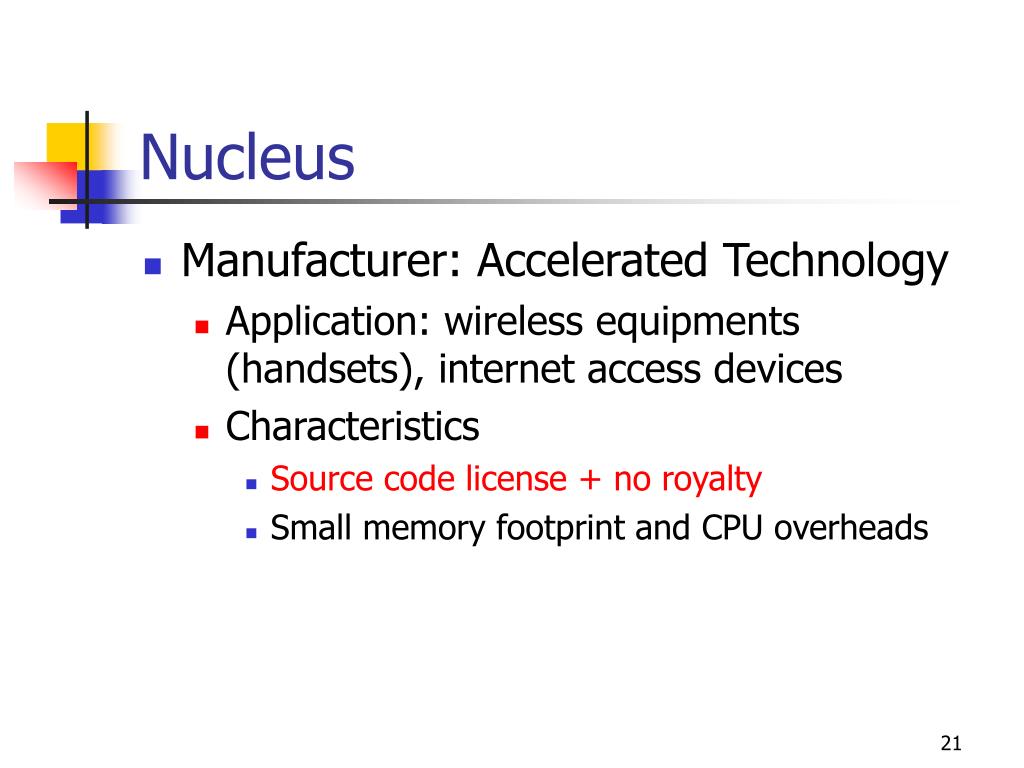 Nucleus

- Manufacturer: Accelerated Technology
  - Application: wireless equipments (handsets), internet access devices
  - Characteristics
    - Source code license + no royalty
    - Small memory footprint and CPU overheads

21